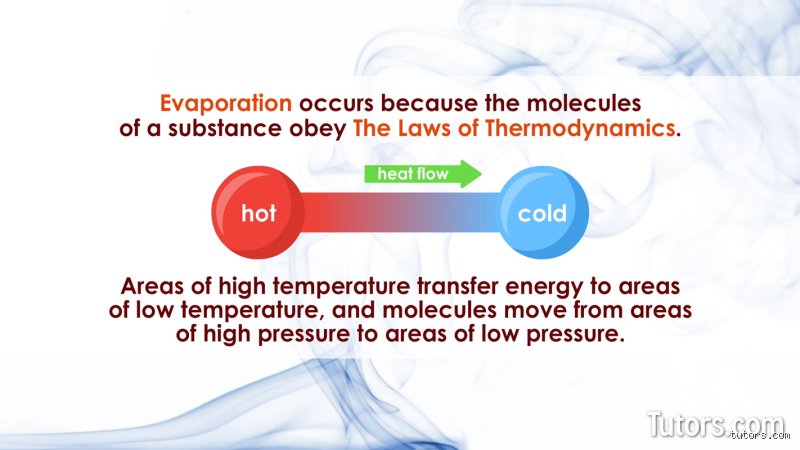 Evaporation occurs because the molecules of a substance obey The Laws of Thermodynamics.

heat flow

hot

cold

Areas of high temperature transfer energy to areas of low temperature, and molecules move from areas of high pressure to areas of low pressure.

Tutors.com

tutors.com